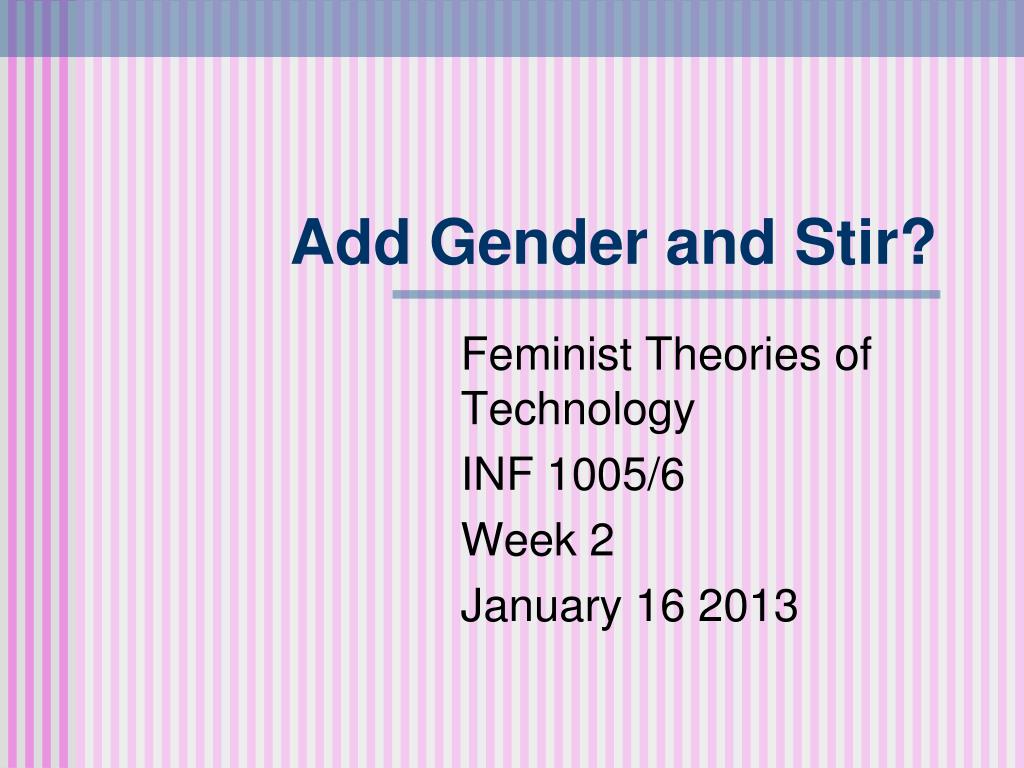 Add Gender and Stir?

Feminist Theories of Technology

INF 1005/6

Week 2

January 16 2013